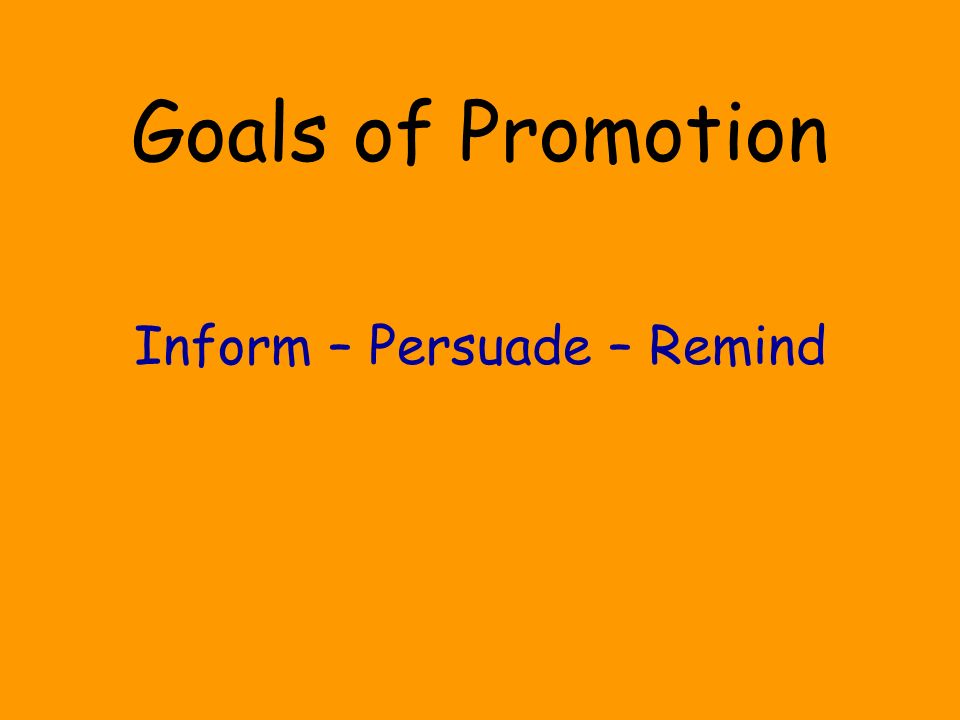 Goals of Promotion

Inform – Persuade – Remind